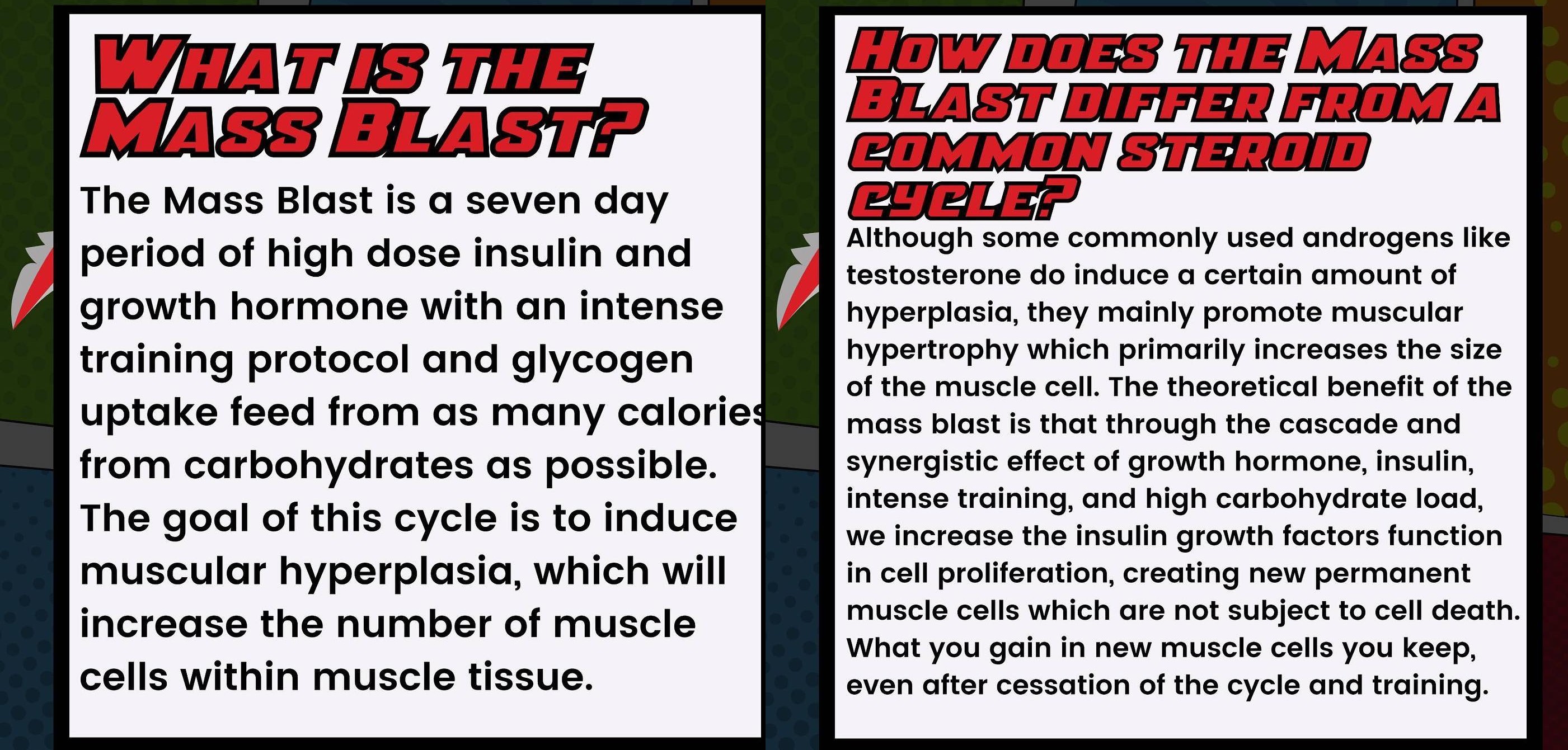 WHAT IS THE MASS BLAST?

The Mass Blast is a seven day period of high dose insulin and growth hormone with an intense training protocol and glycogen uptake feed from as many calories from carbohydrates as possible. The goal of this cycle is to induce muscular hyperplasia, which will increase the number of muscle cells within muscle tissue.

HOW DOES THE MASS BLAST DIFFER FROM A COMMON STEROID CYCLE?

Although some commonly used androgens like testosterone do induce a certain amount of hyperplasia, they mainly promote muscular hypertrophy which primarily increases the size of the muscle cell. The theoretical benefit of the mass blast is that through the cascade and synergistic effect of growth hormone, insulin, intense training, and high carbohydrate load, we increase the insulin growth factors function in cell proliferation, creating new permanent muscle cells which are not subject to cell death. What you gain in new muscle cells you keep, even after cessation of the cycle and training.